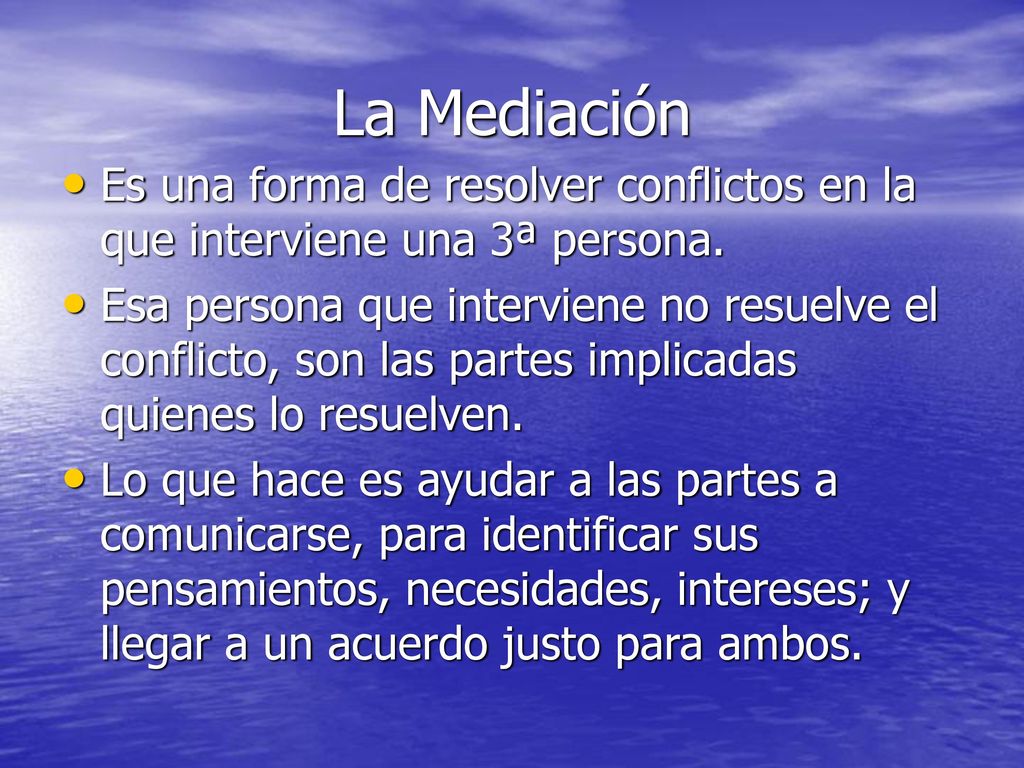 La Mediación

• Es una forma de resolver conflictos en la que interviene una 3ª persona.

• Esa persona que interviene no resuelve el conflicto, son las partes implicadas quienes lo resuelven.

• Lo que hace es ayudar a las partes a comunicarse, para identificar sus pensamientos, necesidades, intereses; y llegar a un acuerdo justo para ambos.